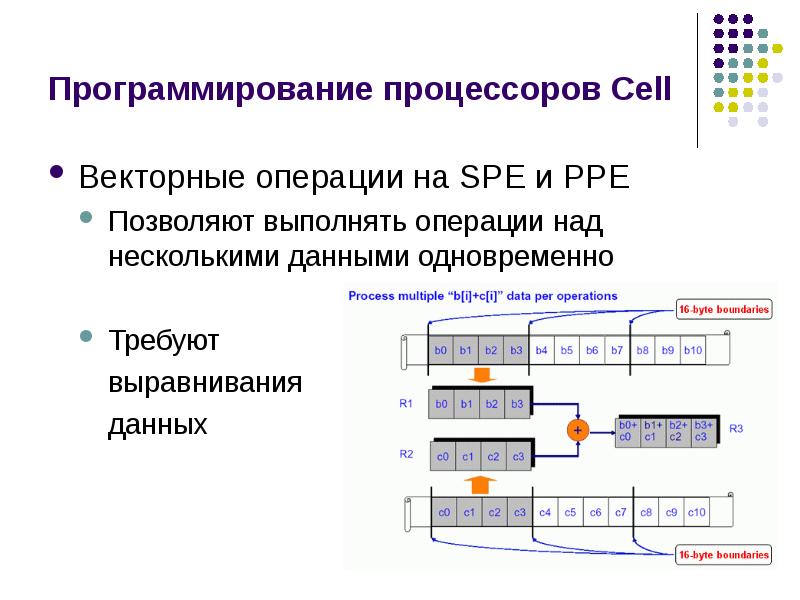 Программирование процессоров Cell

Векторные операции на SPE и PPE

Позволяют выполнять операции над несколькими данными одновременно

Требуют выравнивания данных

Process multiple "b[i]+c[i]" data per operations

16-byte boundaries

b0 b1 b2 b3 b4 b5 b6 b7 b8 b9 b10

R1 b0 b1 b2 b3

+

b0+ c0 b1+ c1 b2+ c2 b3+ c3 R3

R2 c0 c1 c2 c3

c0 c1 c2 c3 c4 c5 c6 c7 c8 c9 c10

16-byte boundaries